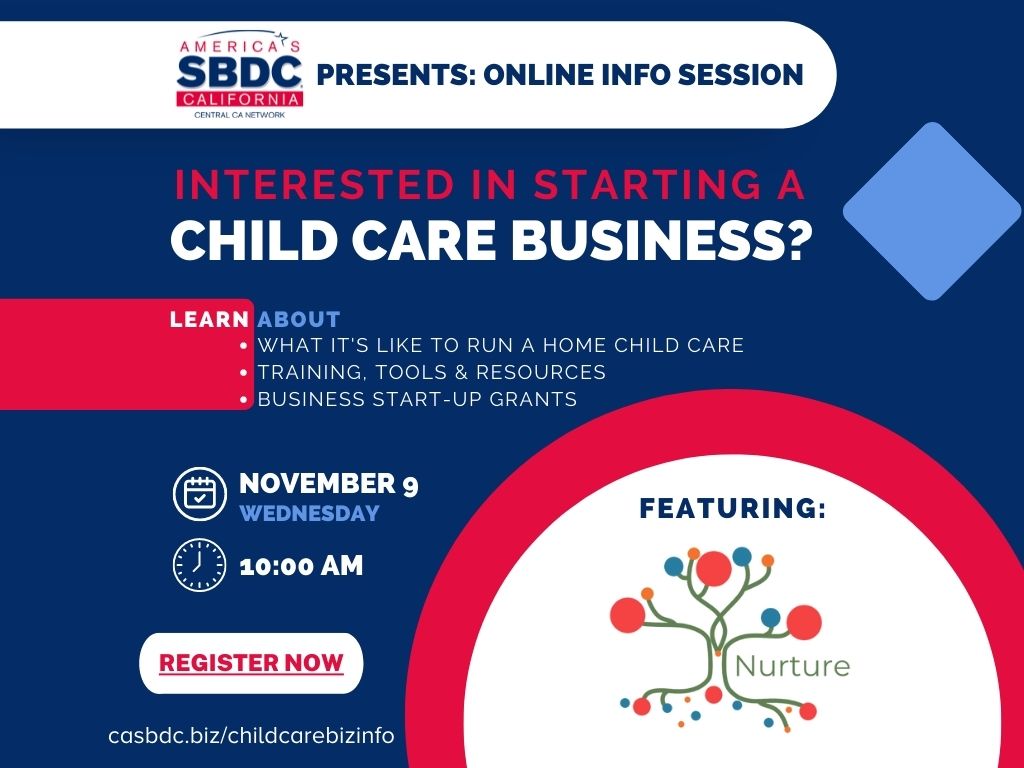 AMERICA'S SBDC CALIFORNIA CENTRAL CA NETWORK

PRESENTS: ONLINE INFO SESSION

INTERESTED IN STARTING A CHILD CARE BUSINESS?

LEARN ABOUT
• WHAT IT'S LIKE TO RUN A HOME CHILD CARE
• TRAINING, TOOLS & RESOURCES
• BUSINESS START-UP GRANTS

NOVEMBER 9
WEDNESDAY

10:00 AM

REGISTER NOW

casbdc.biz/childcarebizinfo

FEATURING:

Nurture